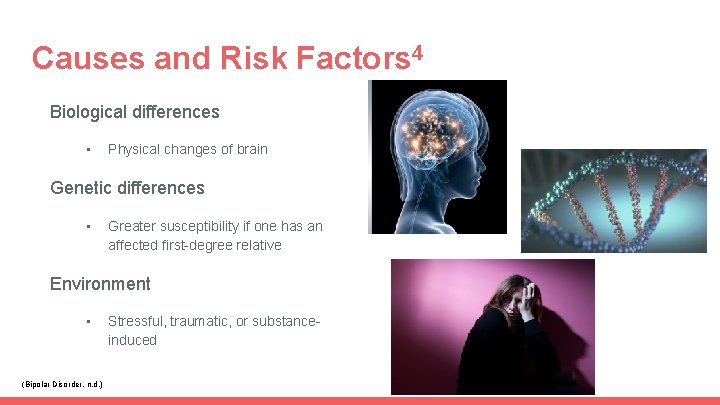 Causes and Risk Factors$^4$

Biological differences

▪ Physical changes of brain

Genetic differences

▪ Greater susceptibility if one has an affected first-degree relative

Environment

▪ Stressful, traumatic, or substance-induced

(Bipolar Disorder, n.d.)